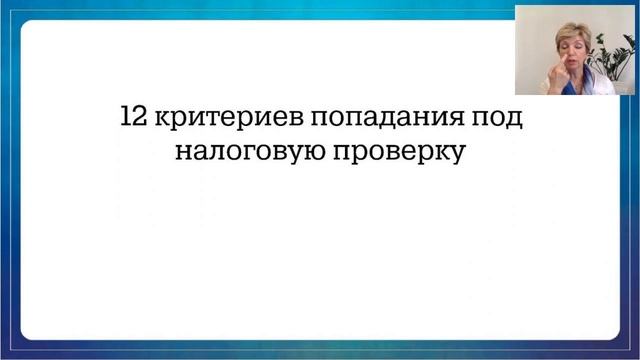 12 критериев попадания под налоговую проверку